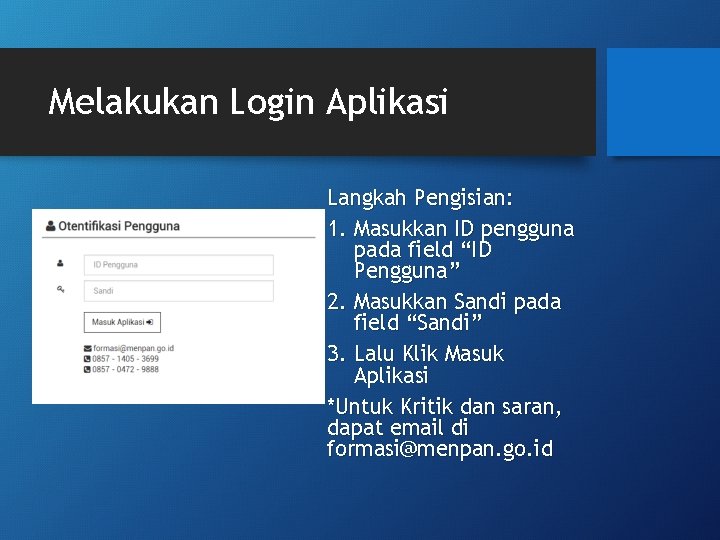 Melakukan Login Aplikasi

Otentifikasi Pengguna

ID Pengguna

Sandi

Masuk Aplikasi

formasi@menpan.go.id
0857 - 1405 - 3699
0857 - 0472 - 9888

Langkah Pengisian:

1. Masukkan ID pengguna pada field “ID Pengguna”
2. Masukkan Sandi pada field “Sandi”
3. Lalu Klik Masuk Aplikasi

*Untuk Kritik dan saran, dapat email di formasi@menpan.go.id